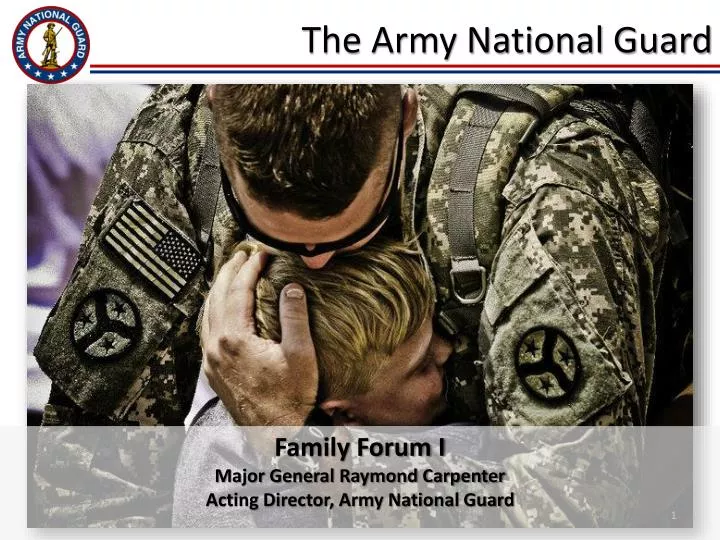 ARMY NATIONAL GUARD

The Army National Guard

Family Forum I
Major General Raymond Carpenter
Acting Director, Army National Guard

1